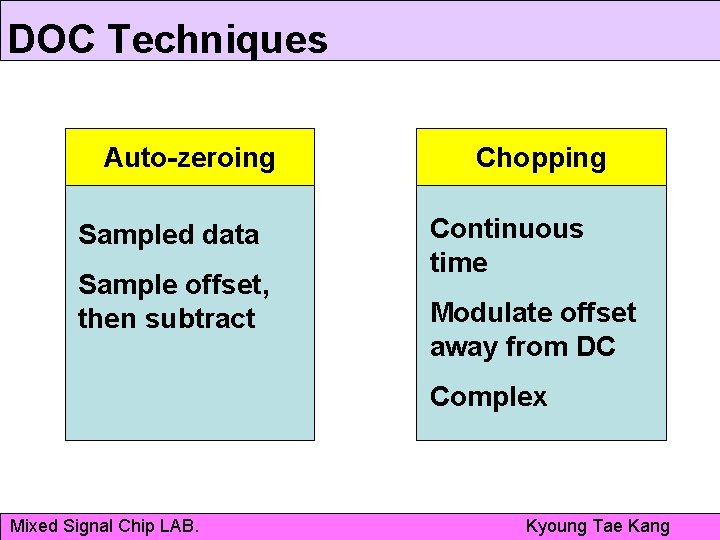 DOC Techniques

Auto-zeroing

Sampled data

Sample offset, then subtract

Chopping

Continuous time

Modulate offset away from DC

Complex

Mixed Signal Chip LAB.

Kyoung Tae Kang